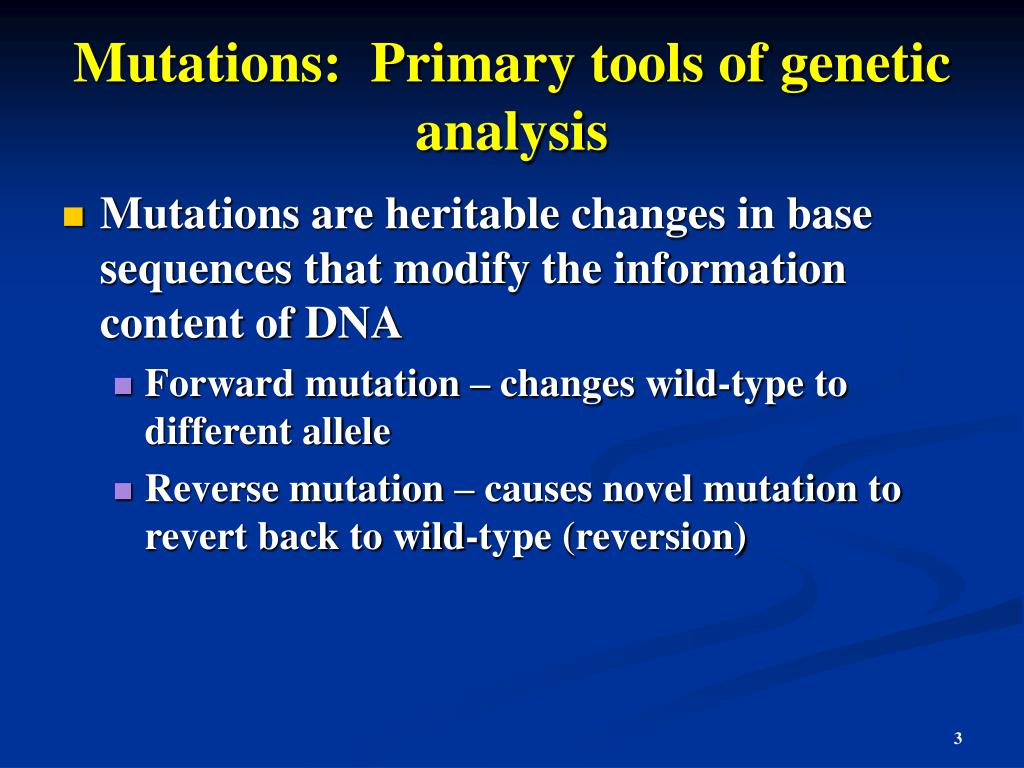 Mutations:  Primary tools of genetic analysis

Mutations are heritable changes in base sequences that modify the information content of DNA

Forward mutation – changes wild-type to different allele

Reverse mutation – causes novel mutation to revert back to wild-type (reversion)

3